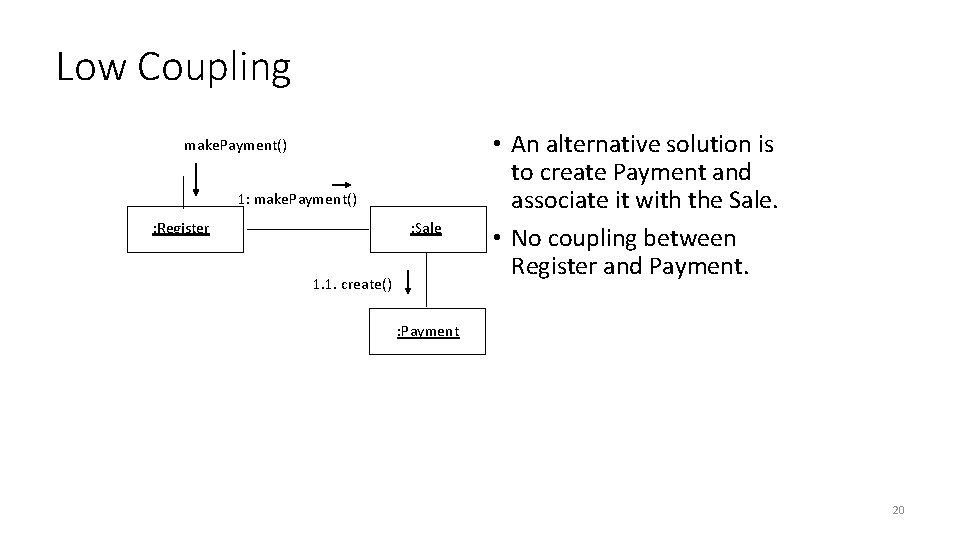 Low Coupling

makePayment()

1: makePayment()

:Register

:Sale

1.1. create()

:Payment

• An alternative solution is to create Payment and associate it with the Sale.
• No coupling between Register and Payment.

20